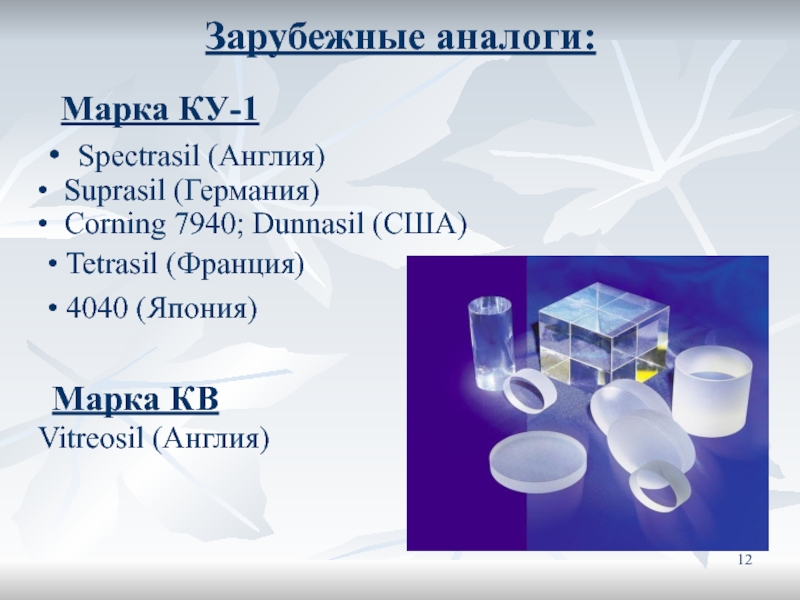 Зарубежные аналоги:

Марка КУ-1

• Spectrasil (Англия)
• Suprasil (Германия)
• Corning 7940; Dunnasil (США)
• Tetrasil (Франция)
• 4040 (Япония)

Марка КВ

Vitreosil (Англия)

12